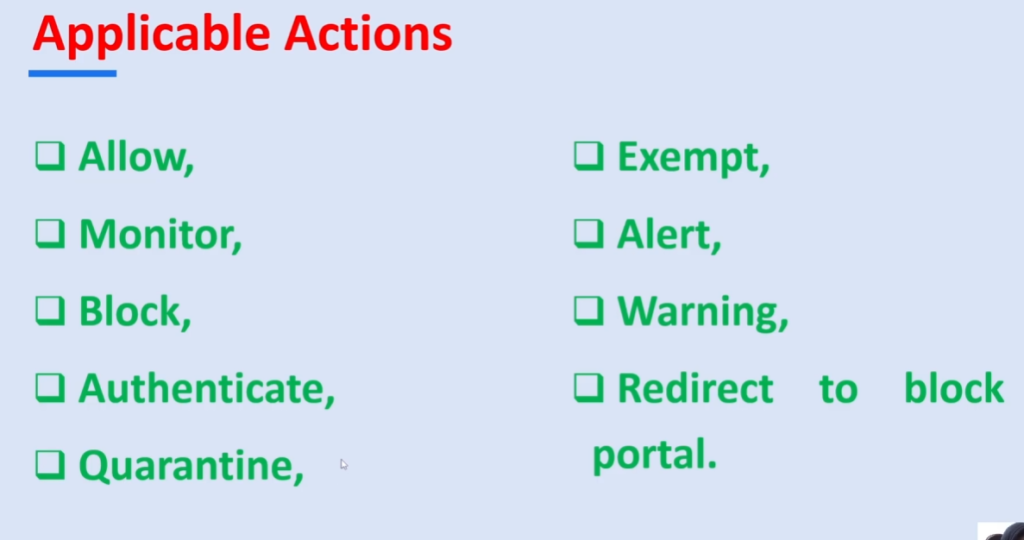 Applicable Actions

❑ Allow,

❑ Monitor,

❑ Block,

❑ Authenticate,

❑ Quarantine,

❑ Exempt,

❑ Alert,

❑ Warning,

❑ Redirect to block portal.